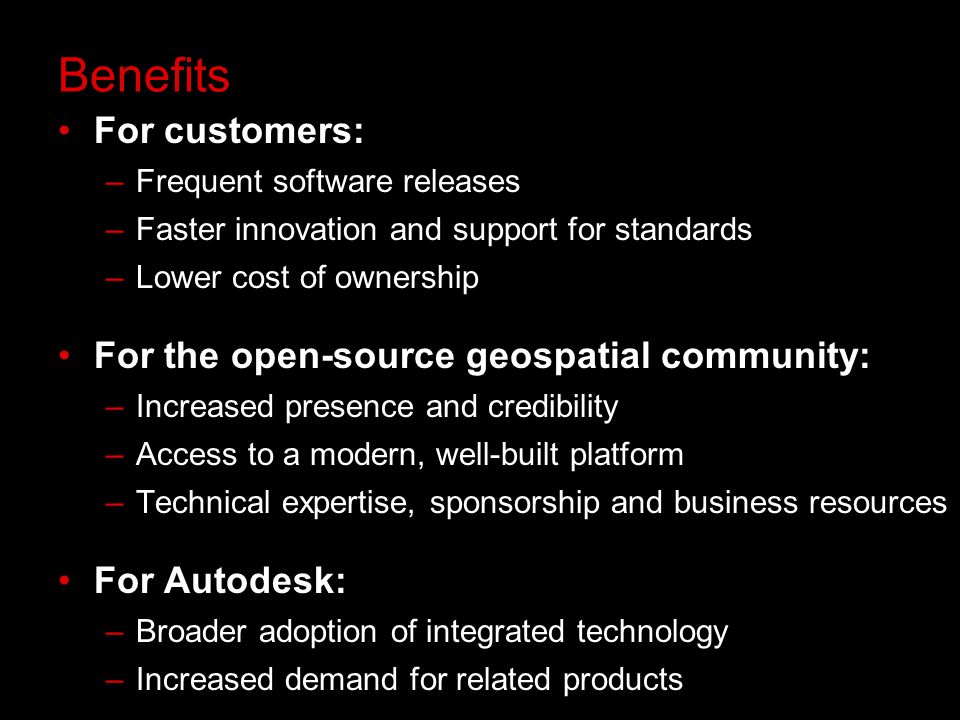 Benefits

• For customers:
– Frequent software releases
– Faster innovation and support for standards
– Lower cost of ownership

• For the open-source geospatial community:
– Increased presence and credibility
– Access to a modern, well-built platform
– Technical expertise, sponsorship and business resources

• For Autodesk:
– Broader adoption of integrated technology
– Increased demand for related products